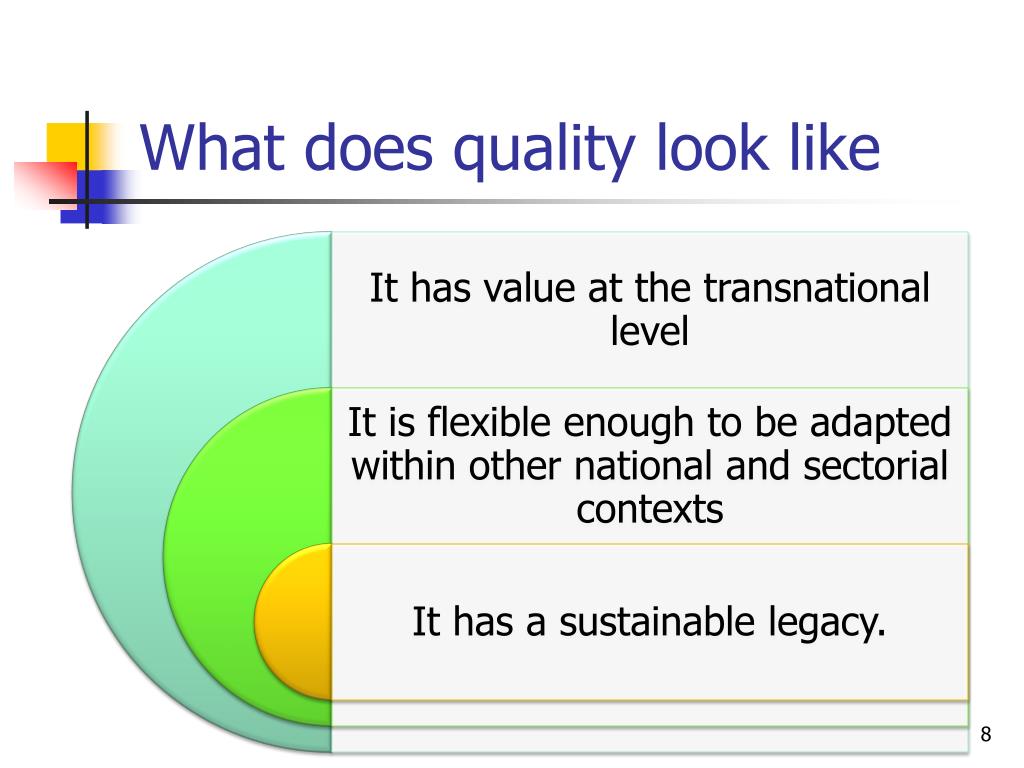 What does quality look like

It has value at the transnational level

It is flexible enough to be adapted within other national and sectorial contexts

It has a sustainable legacy.

8